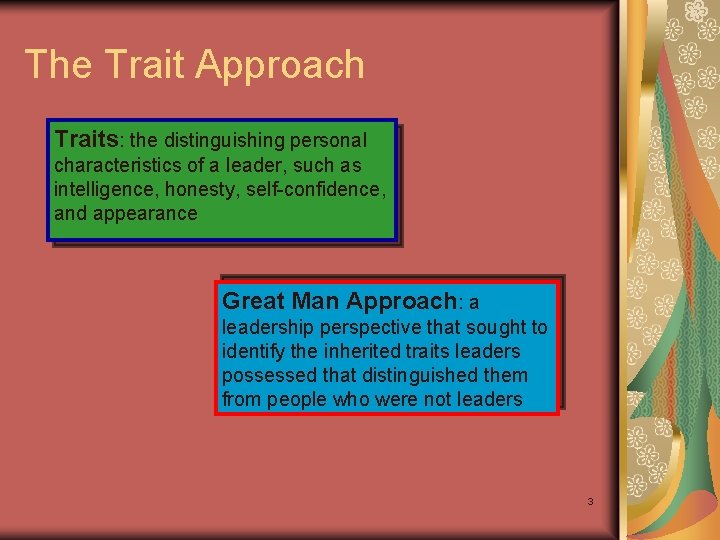 The Trait Approach

Traits: the distinguishing personal characteristics of a leader, such as intelligence, honesty, self-confidence, and appearance

Great Man Approach: a leadership perspective that sought to identify the inherited traits leaders possessed that distinguished them from people who were not leaders

3